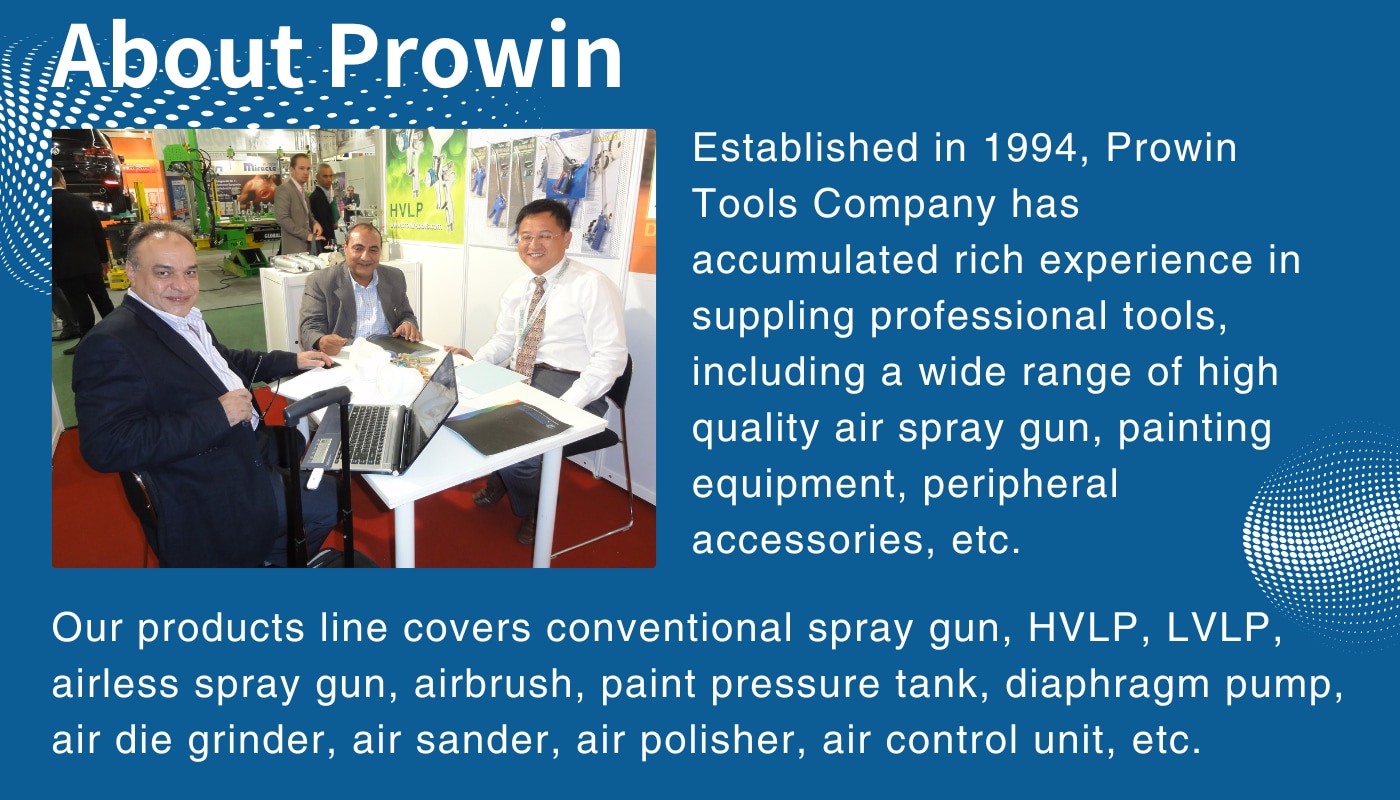 About Prowin

HVLP

Established in 1994, Prowin Tools Company has accumulated rich experience in suppling professional tools, including a wide range of high quality air spray gun, painting equipment, peripheral accessories, etc.

Our products line covers conventional spray gun, HVLP, LVLP, airless spray gun, airbrush, paint pressure tank, diaphragm pump, air die grinder, air sander, air polisher, air control unit, etc.